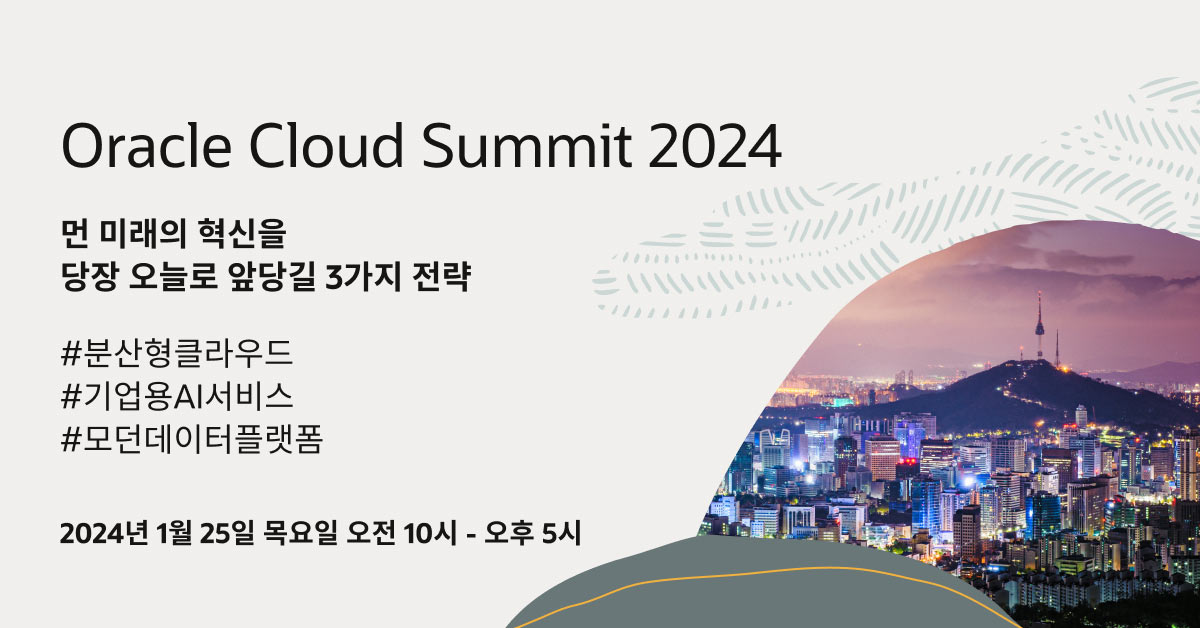 Oracle Cloud Summit 2024

먼 미래의 혁신을
당장 오늘로 앞당길 3가지 전략

#분산형클라우드
#기업용AI서비스
#모던데이터플랫폼

2024년 1월 25일 목요일 오전 10시 - 오후 5시